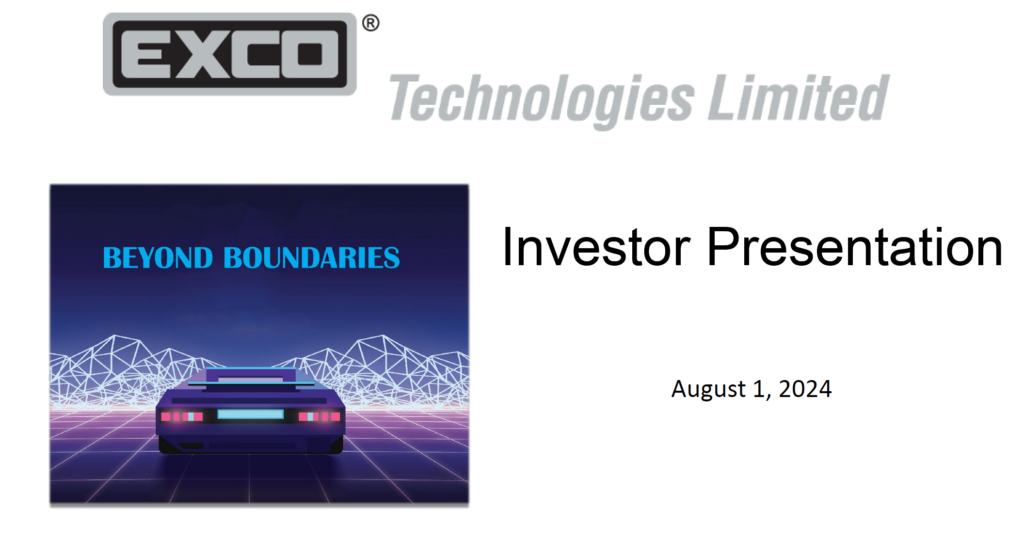 EXCO®
Technologies Limited

BEYOND BOUNDARIES

Investor Presentation

August 1, 2024